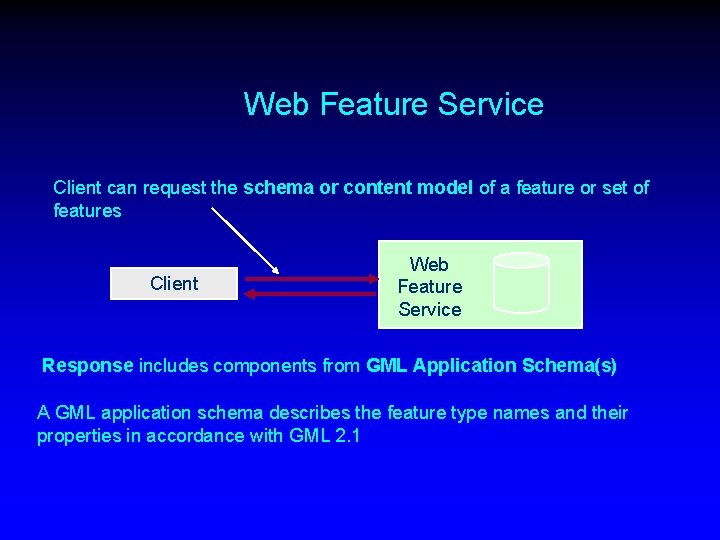 Web Feature Service

Client can request the schema or content model of a feature or set of features

Client

Web Feature Service

Response includes components from GML Application Schema(s)

A GML application schema describes the feature type names and their properties in accordance with GML 2.1